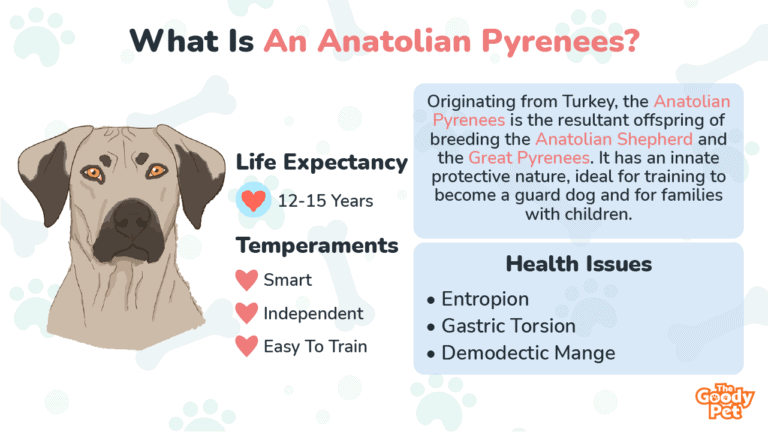 What Is An Anatolian Pyrenees?

Life Expectancy

12-15 Years

Temperaments

Smart

Independent

Easy To Train

Originating from Turkey, the Anatolian Pyrenees is the resultant offspring of breeding the Anatolian Shepherd and the Great Pyrenees. It has an innate protective nature, ideal for training to become a guard dog and for families with children.

Health Issues

• Entropion
• Gastric Torsion
• Demodectic Mange

The Goody Pet